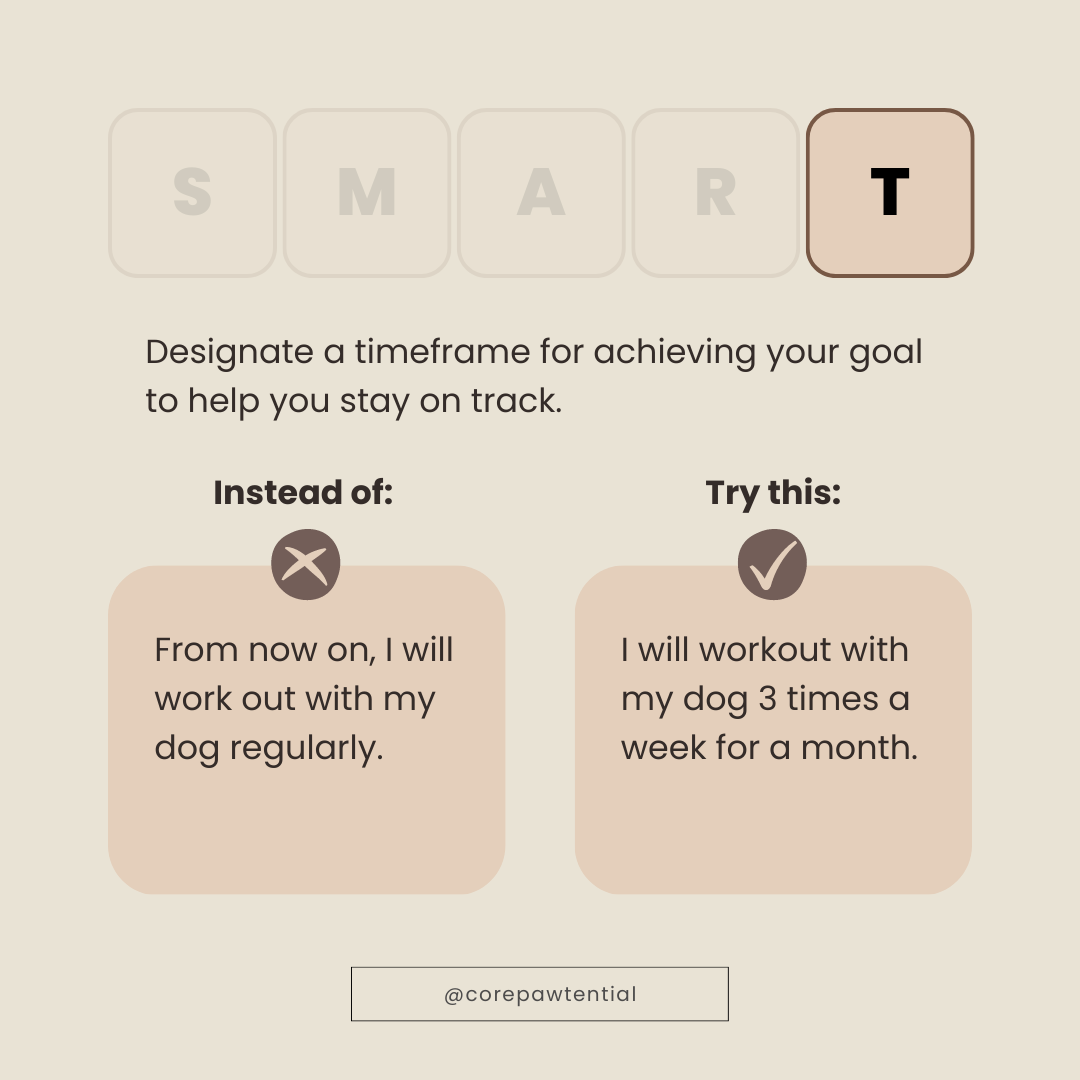 S M A R T

Designate a timeframe for achieving your goal to help you stay on track.

Instead of:

From now on, I will work out with my dog regularly.

Try this:

I will workout with my dog 3 times a week for a month.

@corepawtential